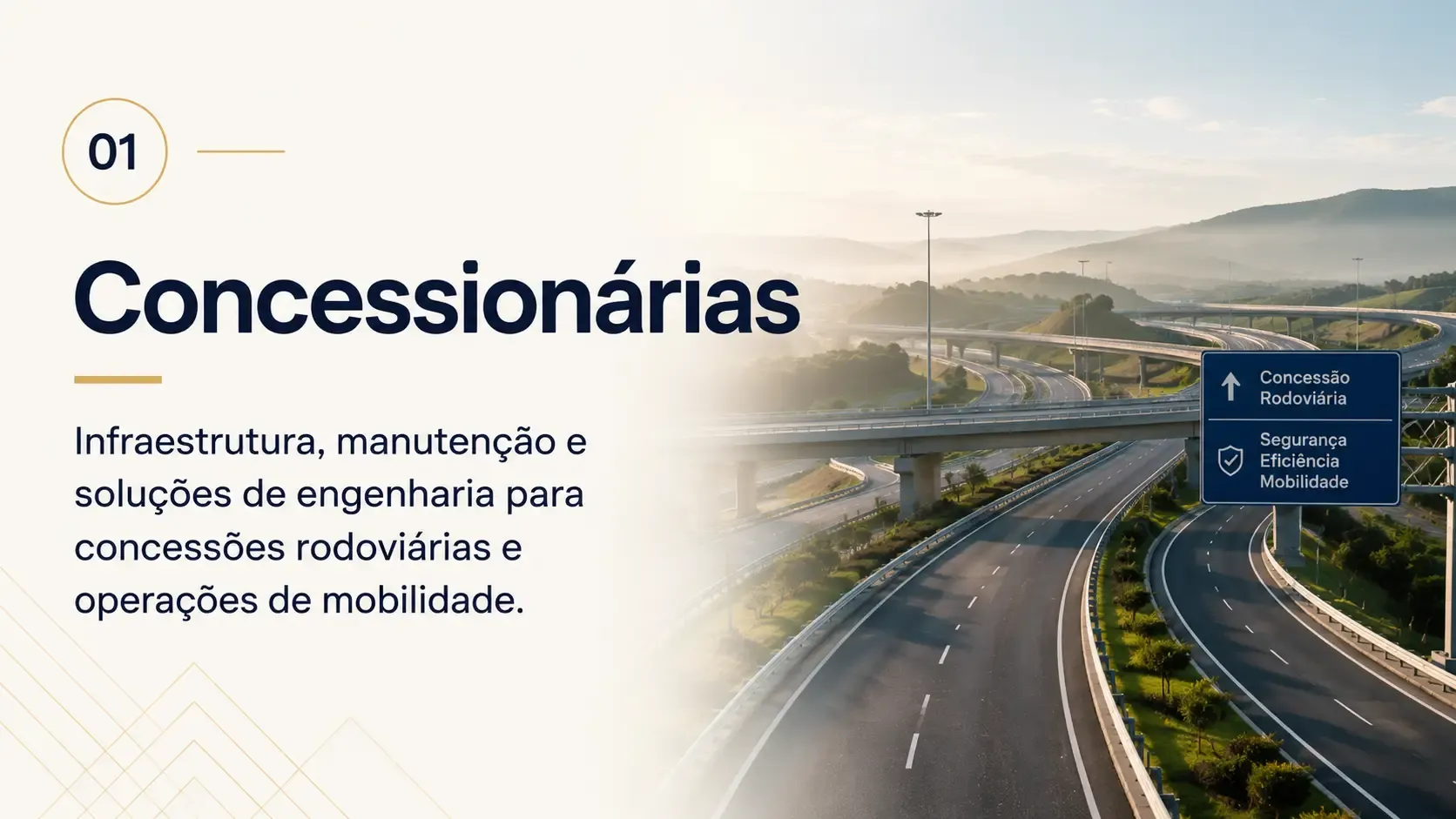 01

Concessionárias

Infraestrutura, manutenção e soluções de engenharia para concessões rodoviárias e operações de mobilidade.

Concessão Rodoviária

Segurança
Eficiência
Mobilidade